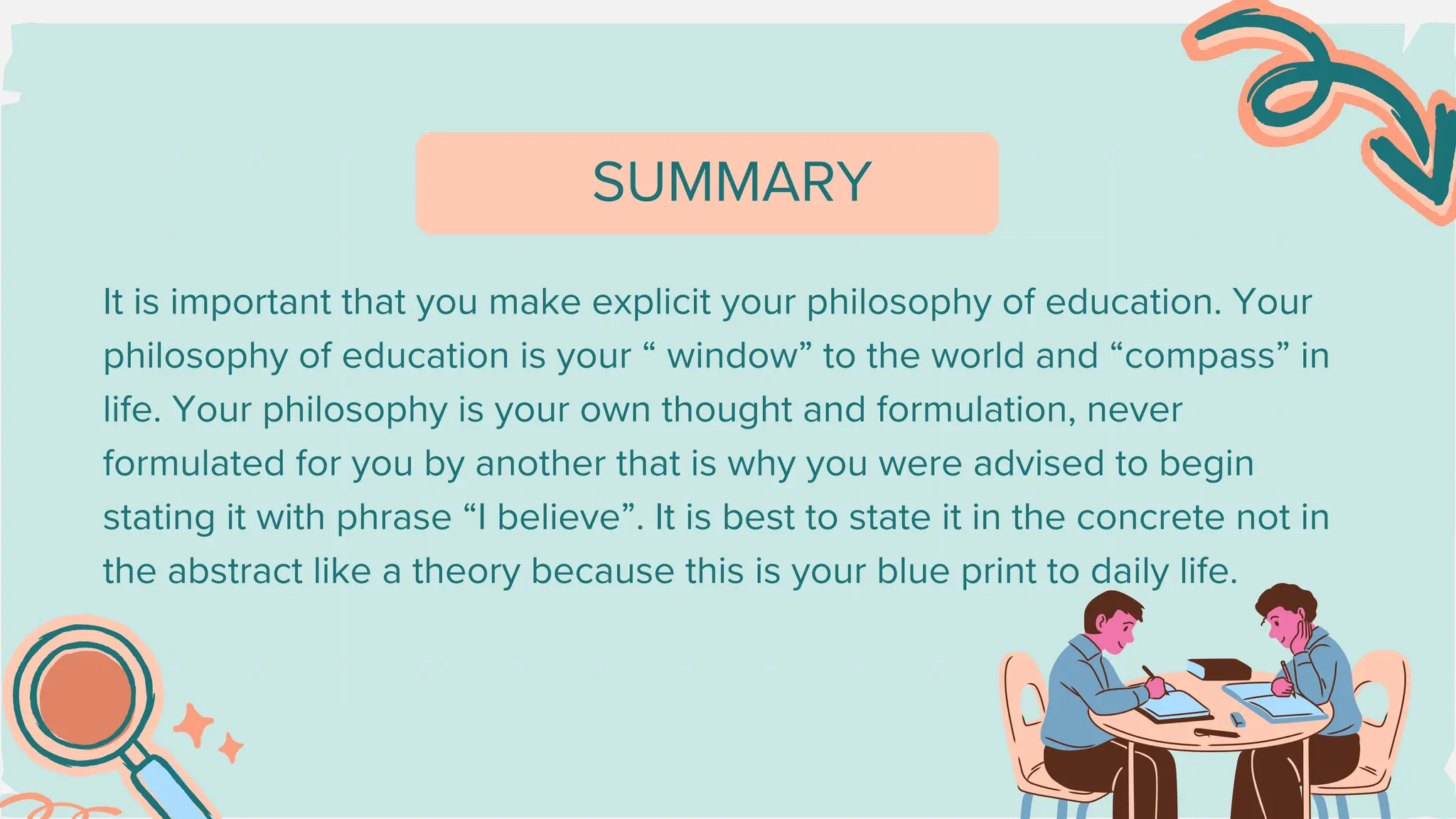 SUMMARY

It is important that you make explicit your philosophy of education. Your philosophy of education is your “ window” to the world and “compass” in life. Your philosophy is your own thought and formulation, never formulated for you by another that is why you were advised to begin stating it with phrase “I believe”. It is best to state it in the concrete not in the abstract like a theory because this is your blue print to daily life.